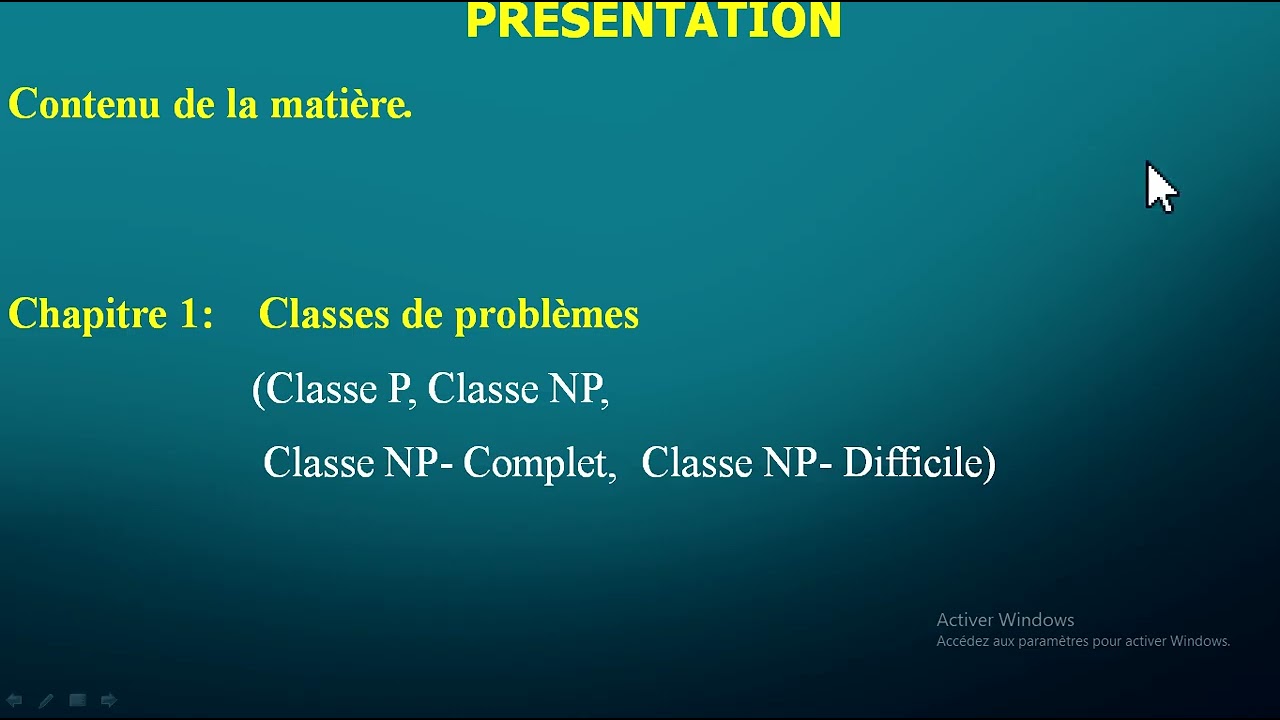 PRESENTATION

Contenu de la matière.

Chapitre 1: Classes de problèmes

(Classe P, Classe NP,

Classe NP- Complet, Classe NP- Difficile)

Activer Windows
Accédez aux paramètres pour activer Windows.